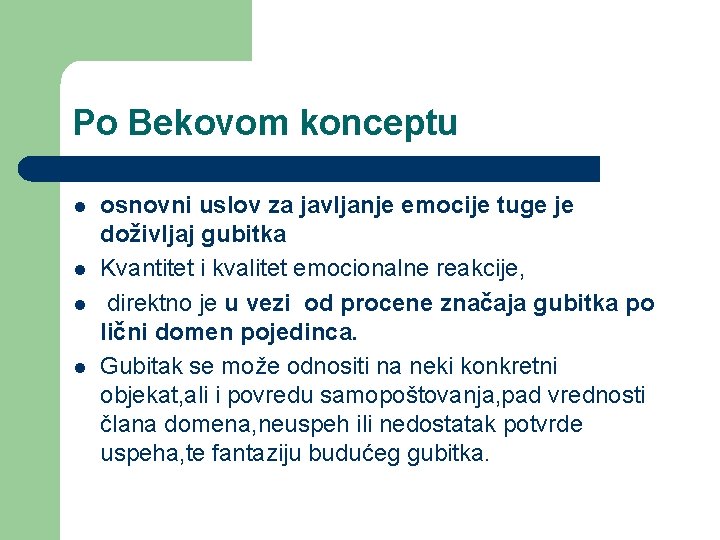 Po Bekovom konceptu

- osnovni uslov za javljanje emocije tuge je doživljaj gubitka
- Kvantitet i kvalitet emocionalne reakcije,
- direktno je u vezi od procene značaja gubitka po lični domen pojedinca.
- Gubitak se može odnositi na neki konkretni objekat,ali i povredu samopoštovanja,pad vrednosti člana domena,neuspeh ili nedostatak potvrde uspeha,te fantaziju budućeg gubitka.